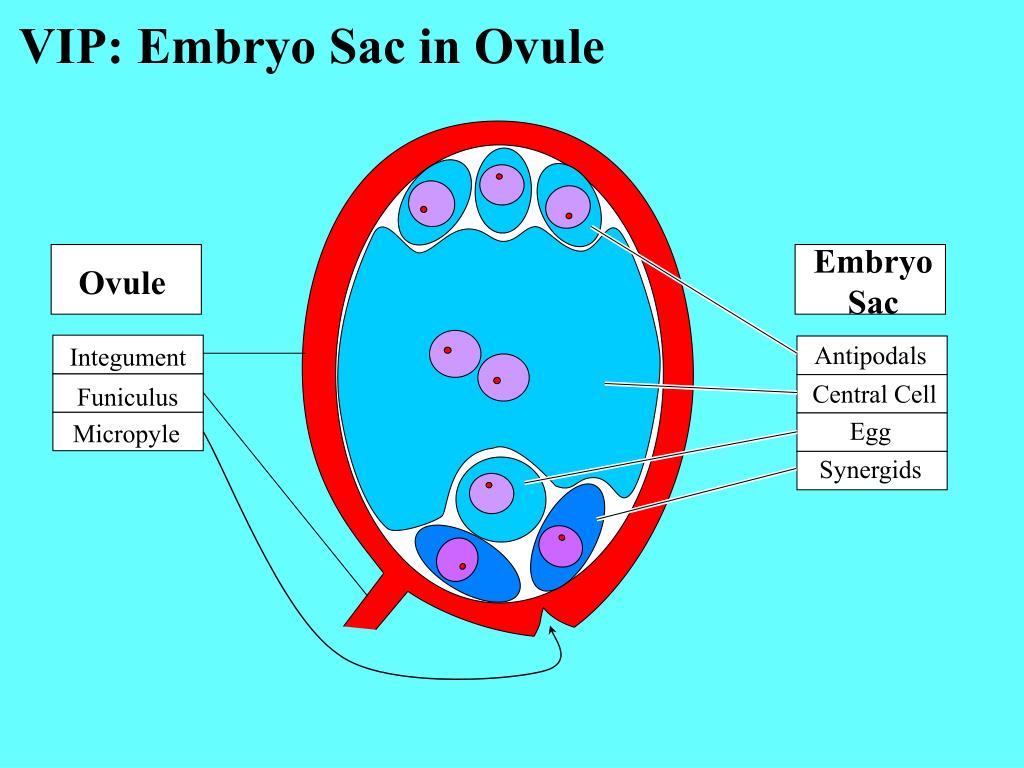 VIP: Embryo Sac in Ovule

Ovule

Integument
Funiculus
Micropyle

Embryo Sac

Antipodals
Central Cell
Egg
Synergids